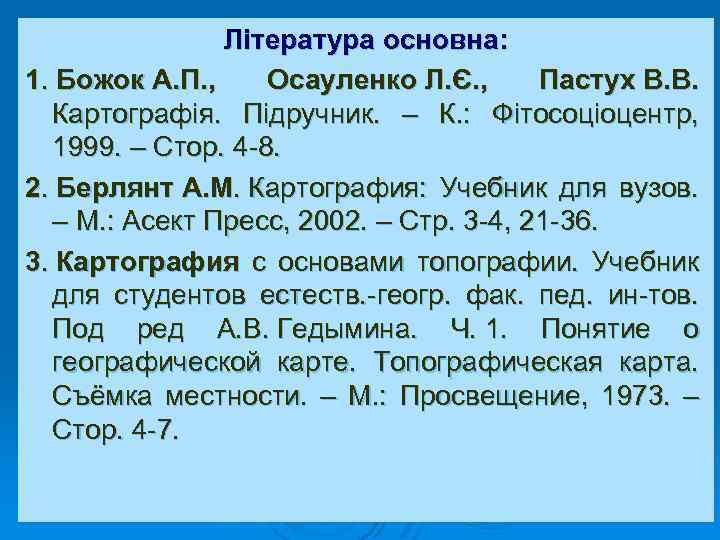 Література основна:

1. Божок А.П., Осауленко Л.Є., Пастух В.В. Картографія. Підручник. – К.: Фітосоціоцентр, 1999. – Стор. 4-8.

2. Берлянт А.М. Картография: Учебник для вузов. – М.: Асект Пресс, 2002. – Стр. 3-4, 21-36.

3. Картография с основами топографии. Учебник для студентов естеств.-геогр. фак. пед. ин-тов. Под ред А.В. Гедымина. Ч. 1. Понятие о географической карте. Топографическая карта. Съёмка местности. – М.: Просвещение, 1973. – Стор. 4-7.